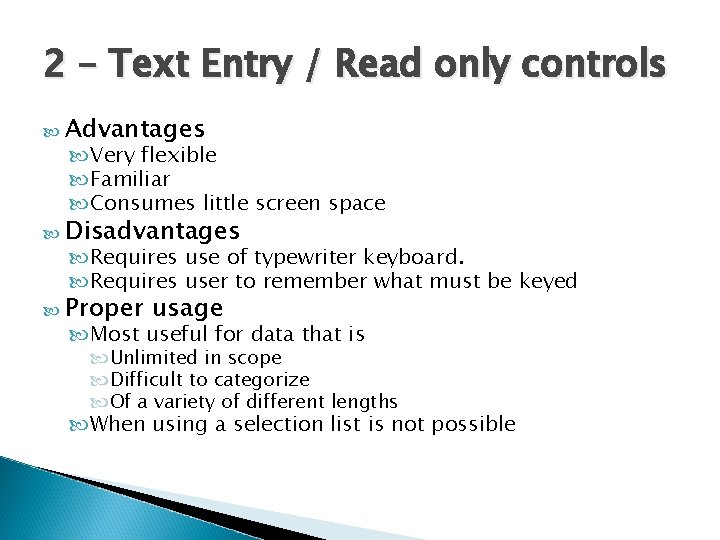 2 – Text Entry / Read only controls

Advantages
Very flexible
Familiar
Consumes little screen space
Disadvantages
Requires use of typewriter keyboard.
Requires user to remember what must be keyed
Proper usage
Most useful for data that is
Unlimited in scope
Difficult to categorize
Of a variety of different lengths
When using a selection list is not possible